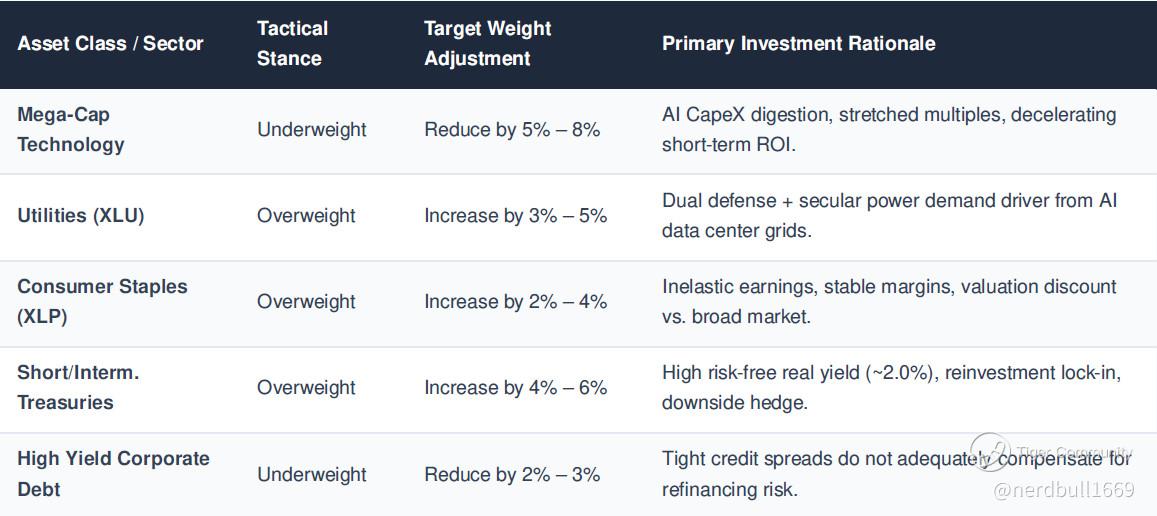 | Asset Class / Sector | Tactical Stance | Target Weight Adjustment | Primary Investment Rationale |
|---|---|---|---|
| Mega-Cap Technology | Underweight | Reduce by 5% – 8% | AI CapeX digestion, stretched multiples, decelerating short-term ROI. |
| Utilities (XLU) | Overweight | Increase by 3% – 5% | Dual defense + secular power demand driver from AI data center grids. |
| Consumer Staples (XLP) | Overweight | Increase by 2% – 4% | Inelastic earnings, stable margins, valuation discount vs. broad market. |
| Short/Interm. Treasuries | Overweight | Increase by 4% – 6% | High risk-free real yield (~2.0%), reinvestment lock-in, downside hedge. |
| High Yield Corporate Debt | Underweight | Reduce by 2% – 3% | Tight credit spreads do not adequately compensate for refinancing risk. |

Tiger Community
@nerdbull1669